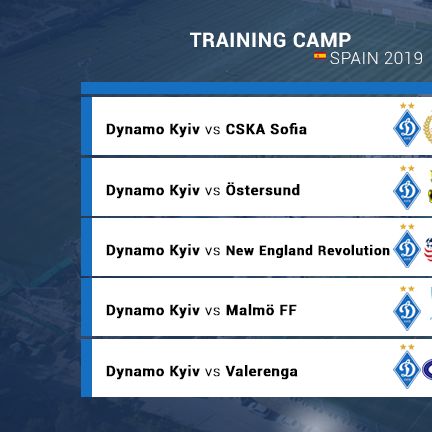 TRAINING CAMP
SPAIN 2019

Dynamo Kyiv vs CSKA Sofia

Dynamo Kyiv vs Östersund

Dynamo Kyiv vs New England Revolution

Dynamo Kyiv vs Malmö FF

Dynamo Kyiv vs Valerenga